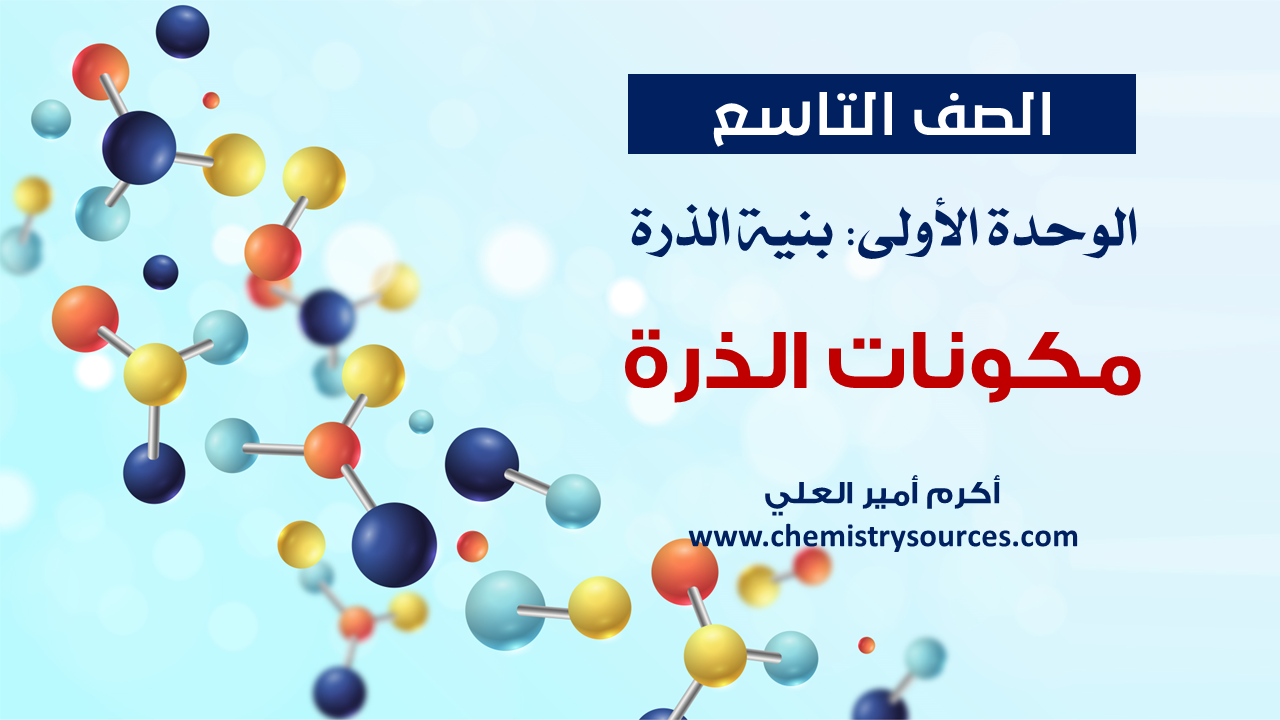 الصف التاسع

الوحدة الأولى: بنية الذرة

مكونات الذرة

أكرم أمير العلي
www.chemistrysources.com